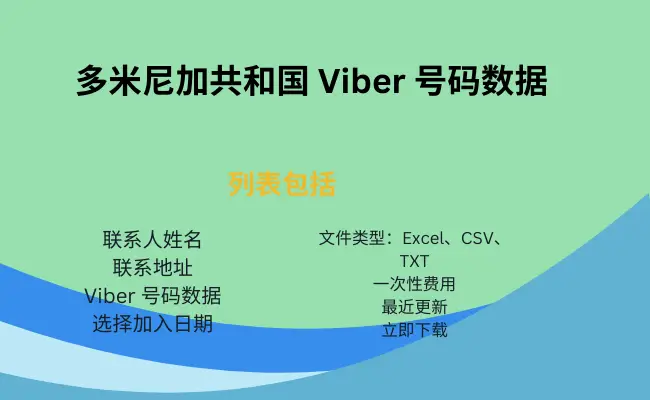 多米尼加共和国 Viber 号码数据

列表包括

联系人姓名
联系地址
Viber 号码数据
选择加入日期

文件类型：Excel、CSV、TXT
一次性费用
最近更新
立即下载